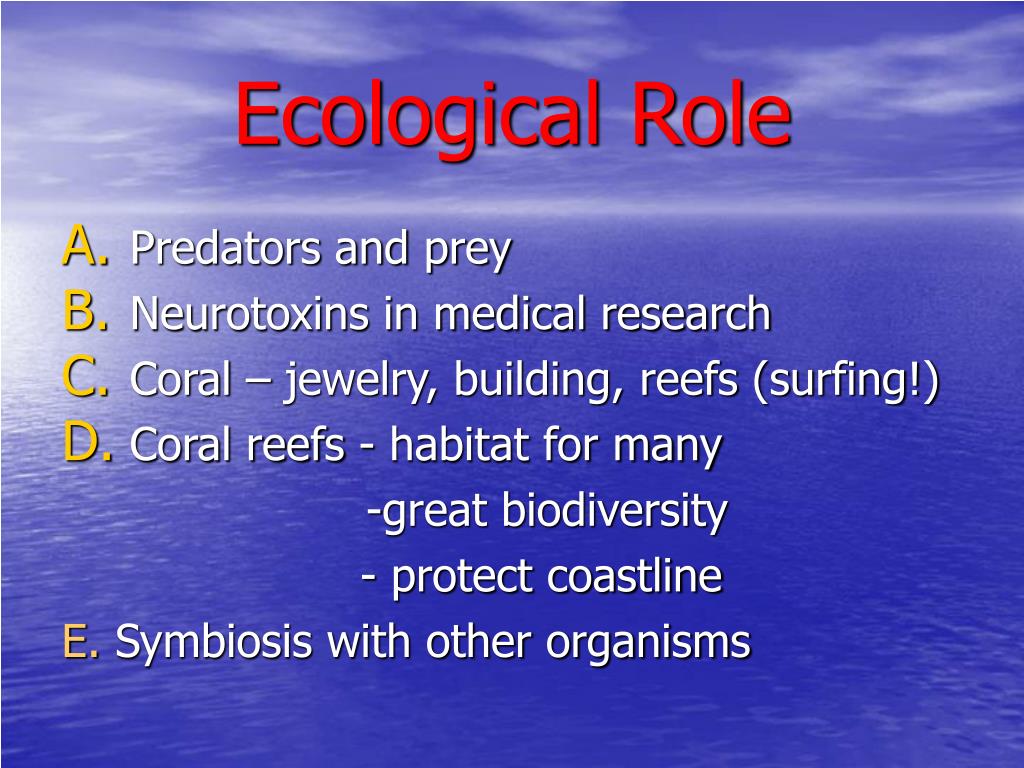 Ecological Role

A. Predators and prey
B. Neurotoxins in medical research
C. Coral – jewelry, building, reefs (surfing!)
D. Coral reefs - habitat for many
-great biodiversity
- protect coastline
E. Symbiosis with other organisms